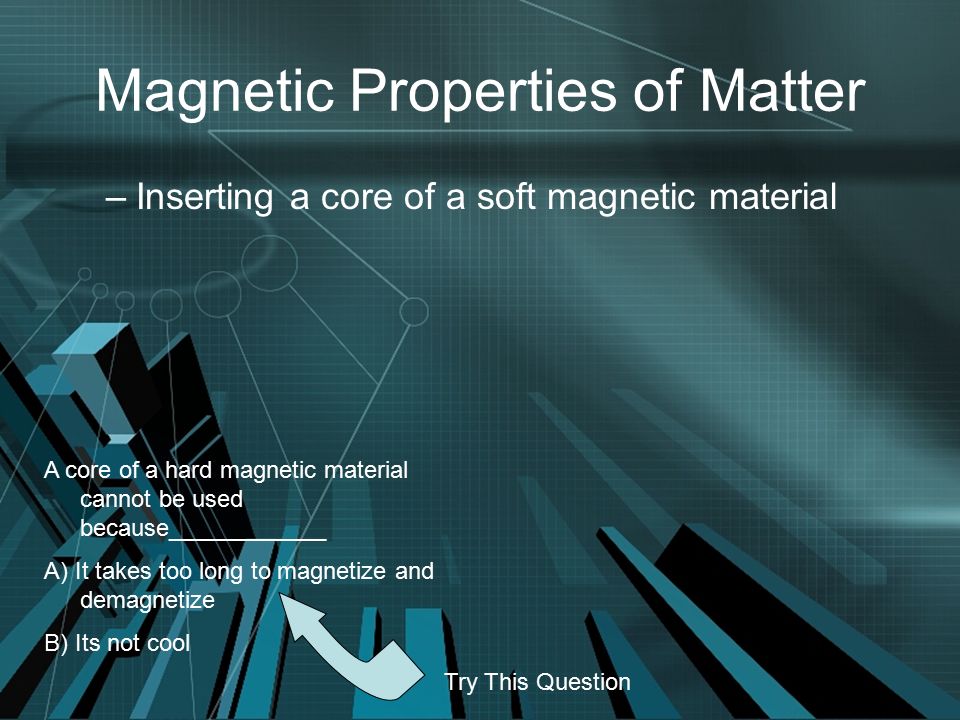 Magnetic Properties of Matter

– Inserting a core of a soft magnetic material

A core of a hard magnetic material cannot be used because____________

A) It takes too long to magnetize and demagnetize

B) Its not cool

Try This Question